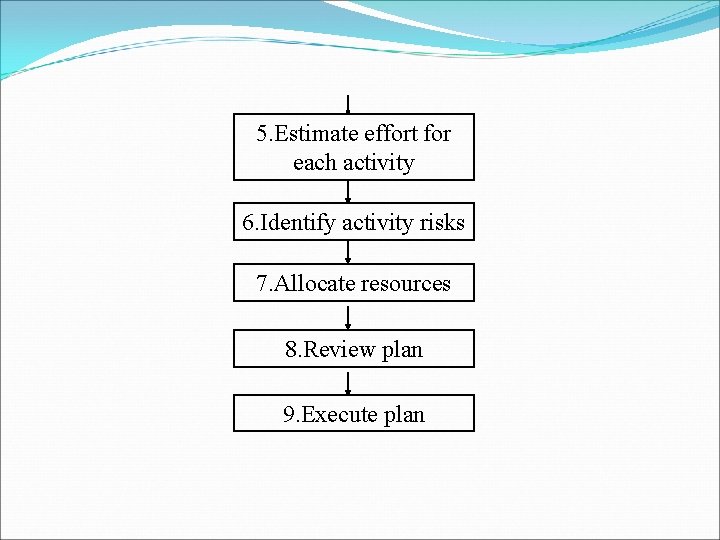 5.Estimate effort for each activity

6.Identify activity risks

7.Allocate resources

8.Review plan

9.Execute plan